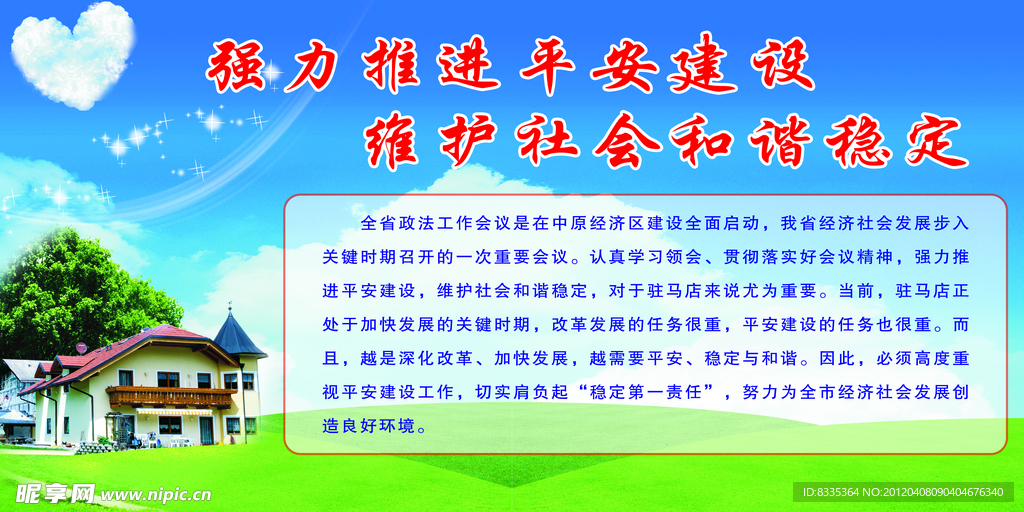 强力推进平安建设

维护社会和谐稳定

全省政法工作会议是在中原经济区建设全面启动，我省经济社会发展步入关键时期召开的一次重要会议。认真学习领会、贯彻落实好会议精神，强力推进平安建设，维护社会和谐稳定，对于驻马店来说尤为重要。当前，驻马店正处于加快发展的关键时期，改革发展的任务很重，平安建设的任务也很重。而且，越是深化改革、加快发展，越需要平安、稳定与和谐。因此，必须高度重视平安建设工作，切实肩负起“稳定第一责任”，努力为全市经济社会发展创造良好环境。

昵享网 www.nipic.cn

ID:8335364 NO:20120408090404676340